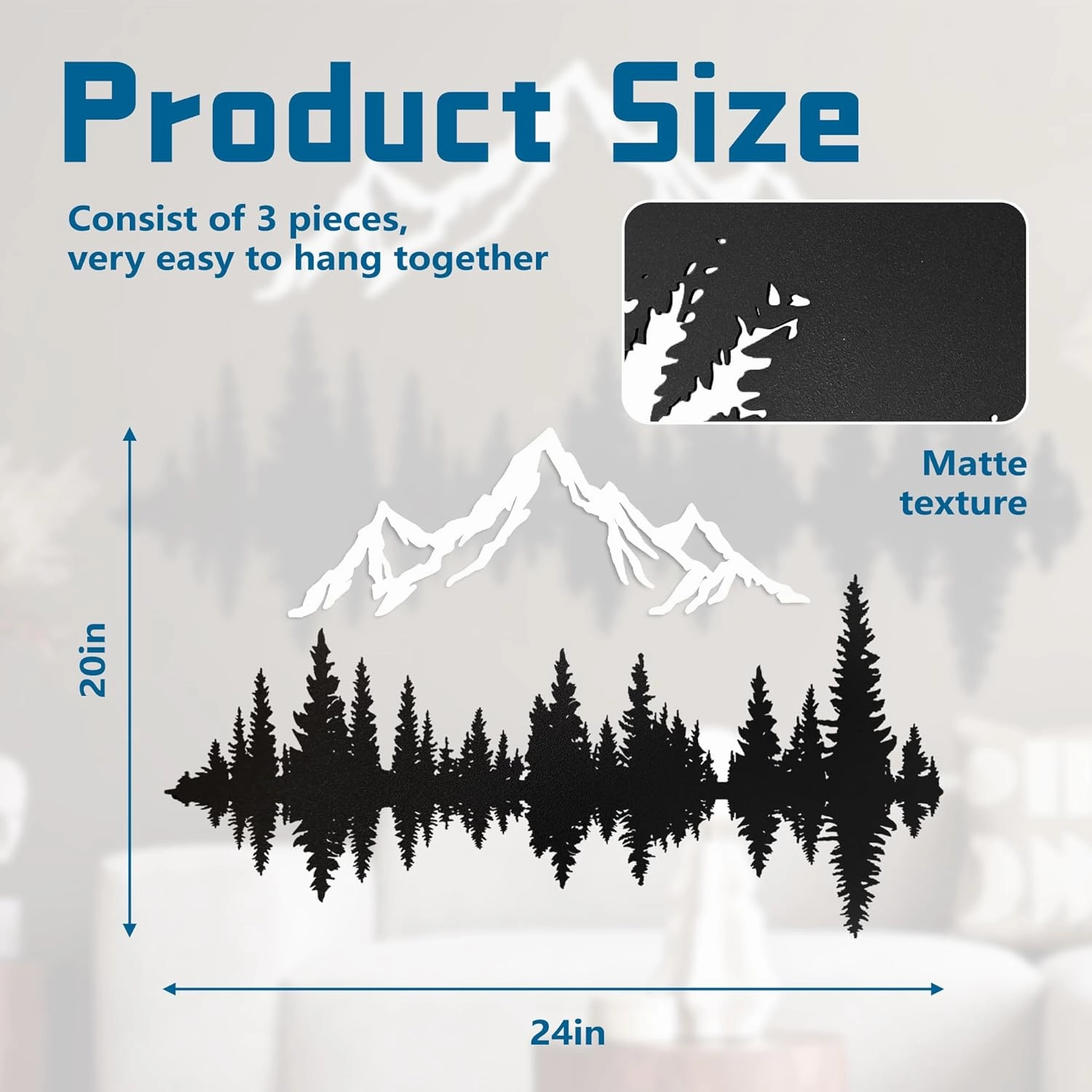 Product Size

Consist of 3 pieces, very easy to hang together

Matte texture

20in

24in